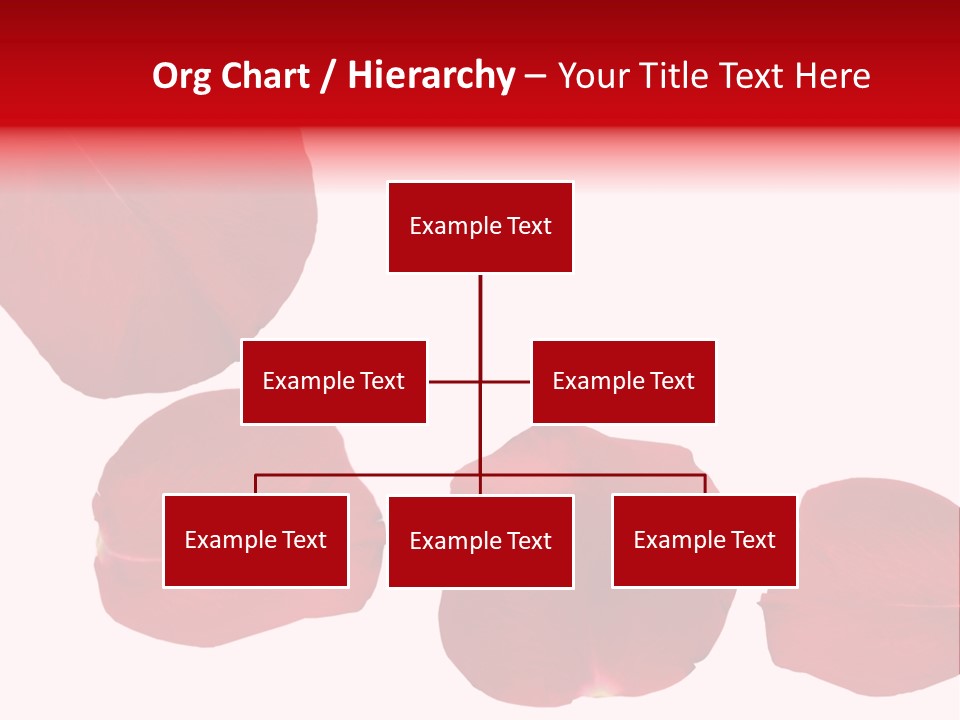 Org Chart / Hierarchy – Your Title Text Here

Example Text

Example Text

Example Text

Example Text

Example Text

Example Text